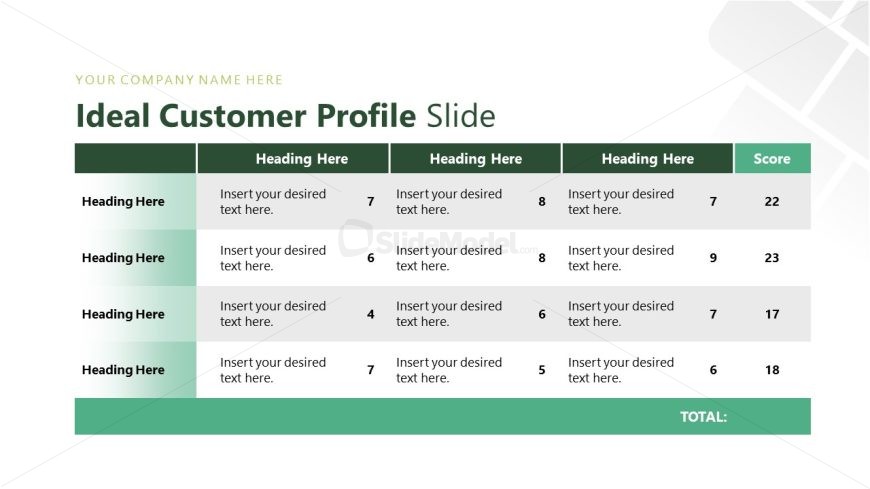 YOUR COMPANY NAME HERE

Ideal Customer Profile Slide

| | Heading Here | | Heading Here | | Heading Here | | Score |
|---|---|---|---|---|---|---|---|
| Heading Here | Insert your desired text here. | 7 | Insert your desired text here. | 8 | Insert your desired text here. | 7 | 22 |
| Heading Here | Insert your desired text here. | 6 | Insert your desired text here. | 8 | Insert your desired text here. | 9 | 23 |
| Heading Here | Insert your desired text here. | 4 | Insert your desired text here. | 6 | Insert your desired text here. | 7 | 17 |
| Heading Here | Insert your desired text here. | 7 | Insert your desired text here. | 5 | Insert your desired text here. | 6 | 18 |
| | | | | | TOTAL: | | |

SlideModel.com